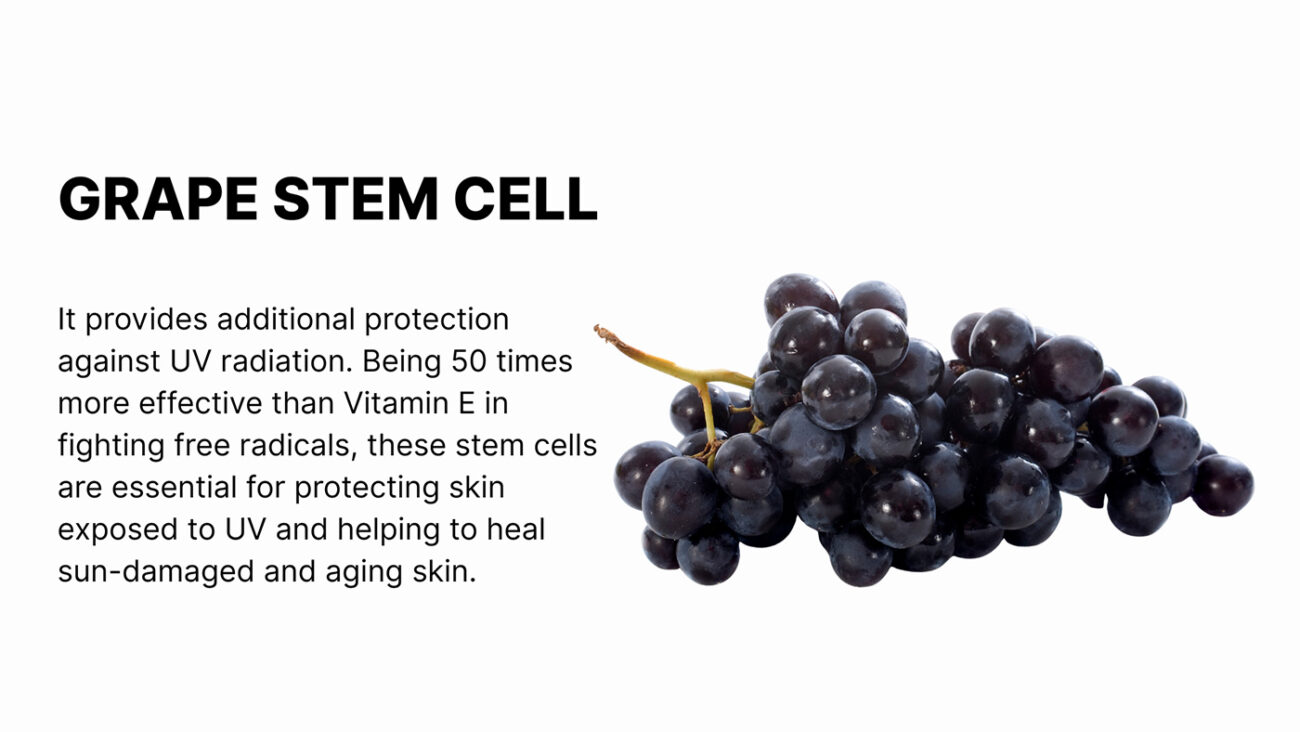 GRAPE STEM CELL

It provides additional protection against UV radiation. Being 50 times more effective than Vitamin E in fighting free radicals, these stem cells are essential for protecting skin exposed to UV and helping to heal sun-damaged and aging skin.